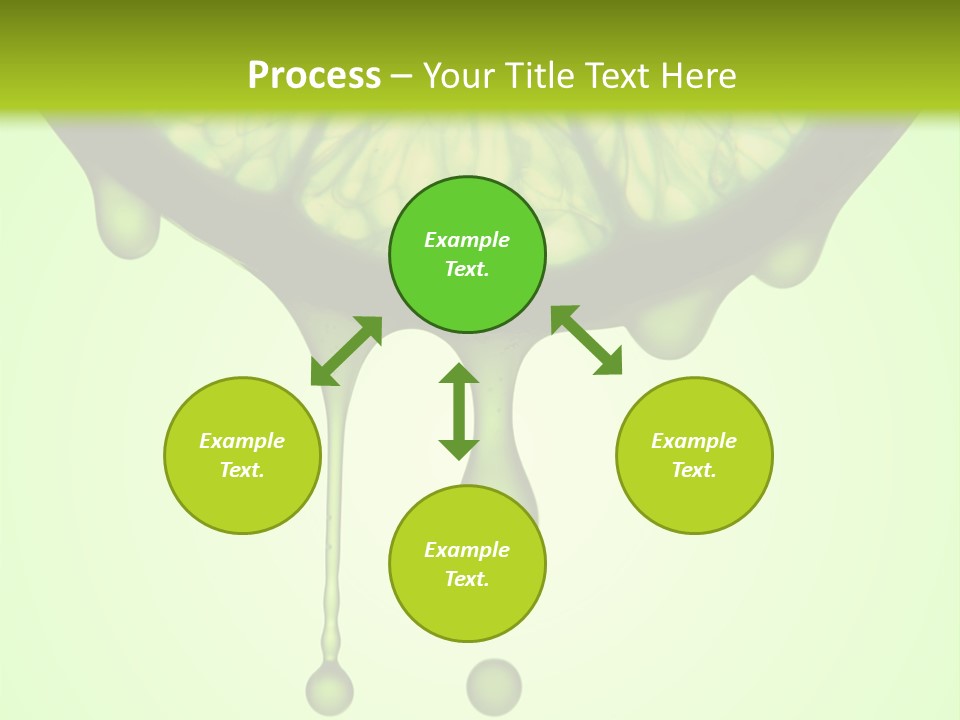 Process – Your Title Text Here

Example Text.

Example Text.

Example Text.

Example Text.